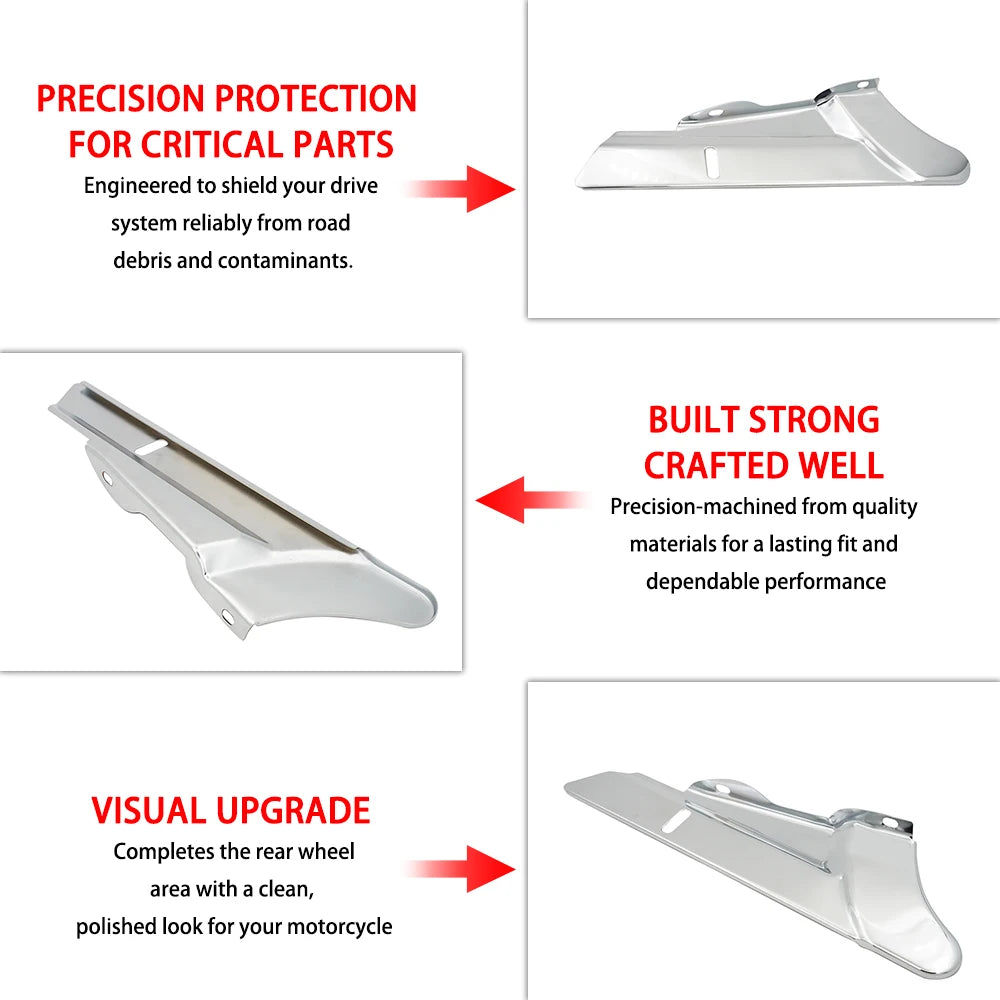 PRECISION PROTECTION
FOR CRITICAL PARTS

Engineered to shield your drive system reliably from road debris and contaminants.

BUILT STRONG
CRAFTED WELL

Precision-machined from quality materials for a lasting fit and dependable performance

VISUAL UPGRADE

Completes the rear wheel area with a clean, polished look for your motorcycle